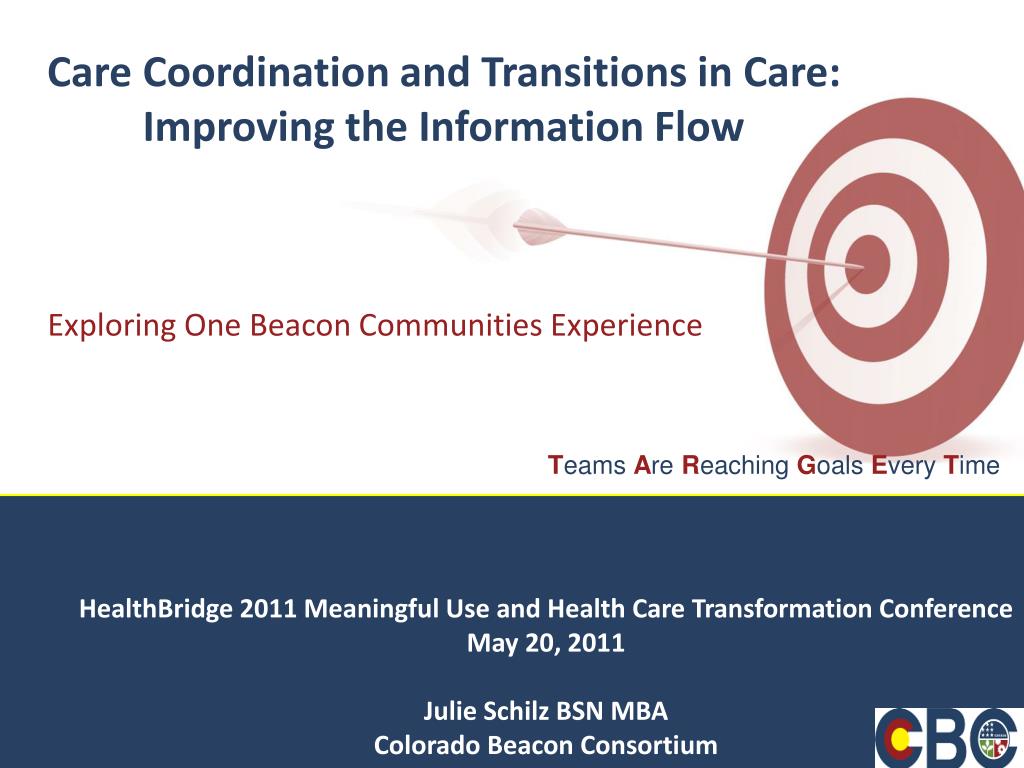 Care Coordination and Transitions in Care:
Improving the Information Flow

Exploring One Beacon Communities Experience

Teams Are Reaching Goals Every Time

HealthBridge 2011 Meaningful Use and Health Care Transformation Conference
May 20, 2011

Julie Schilz BSN MBA
Colorado Beacon Consortium

CBC